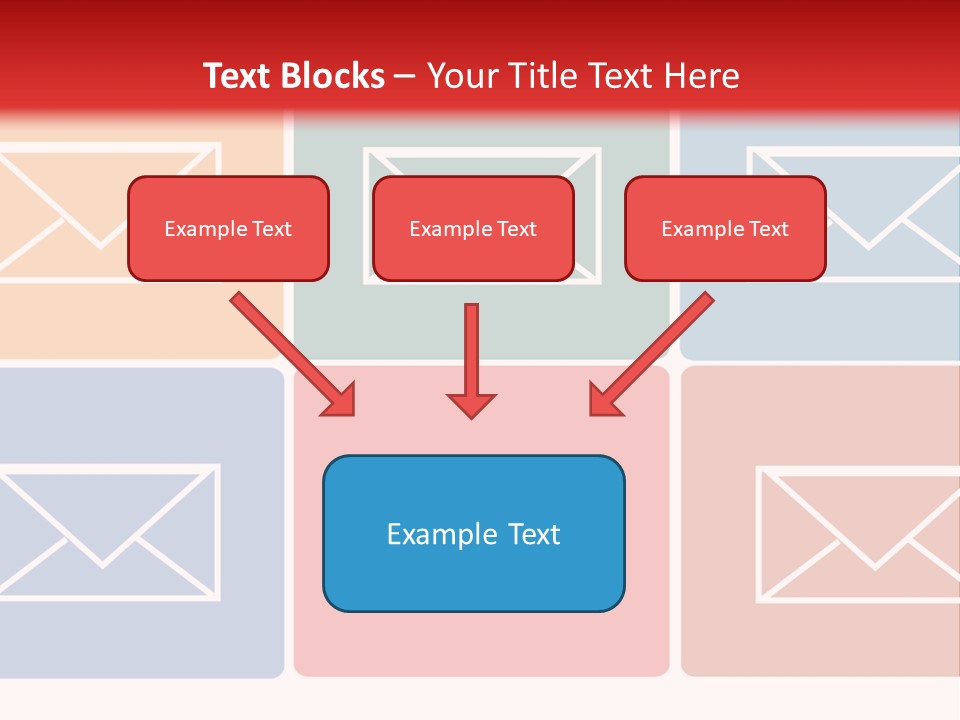 Text Blocks – Your Title Text Here

Example Text

Example Text

Example Text

Example Text